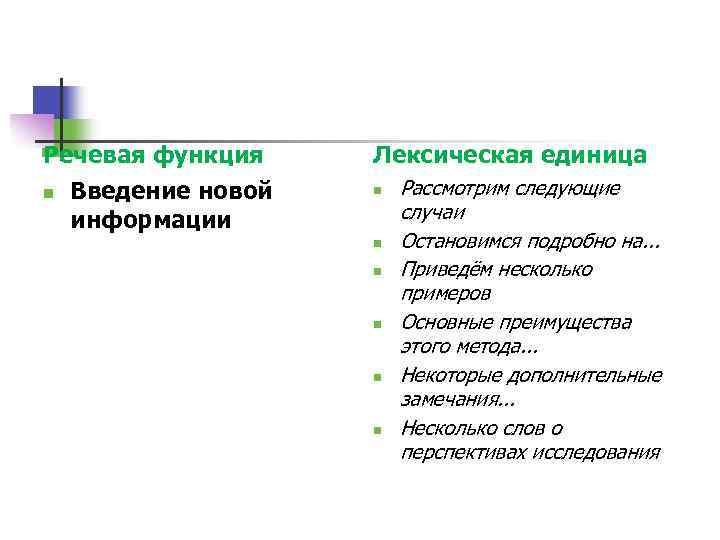 Речевая функция

Введение новой информации

Лексическая единица

Рассмотрим следующие случаи

Остановимся подробно на...

Приведём несколько примеров

Основные преимущества этого метода...

Некоторые дополнительные замечания...

Несколько слов о перспективах исследования